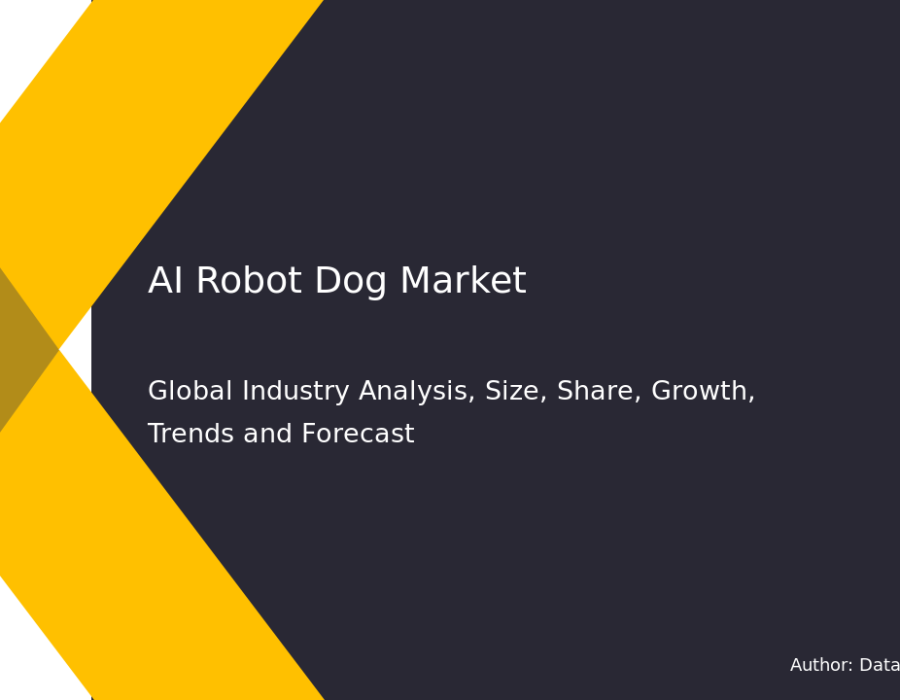 AI Robot Dog Market

Global Industry Analysis, Size, Share, Growth, Trends and Forecast

Author: Data